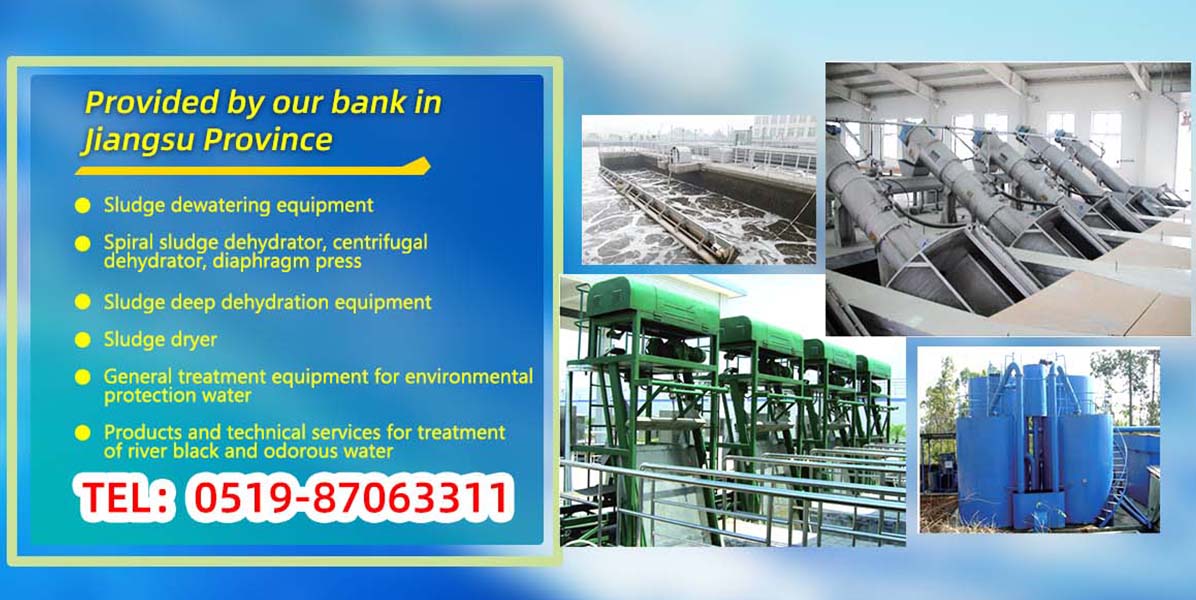 Provided by our bank in Jiangsu Province

Sludge dewatering equipment

Spiral sludge dehydrator, centrifugal dehydrator, diaphragm press

Sludge deep dehydration equipment

Sludge dryer

General treatment equipment for environmental protection water

Products and technical services for treatment of river black and odorous water

TEL: 0519-87063311